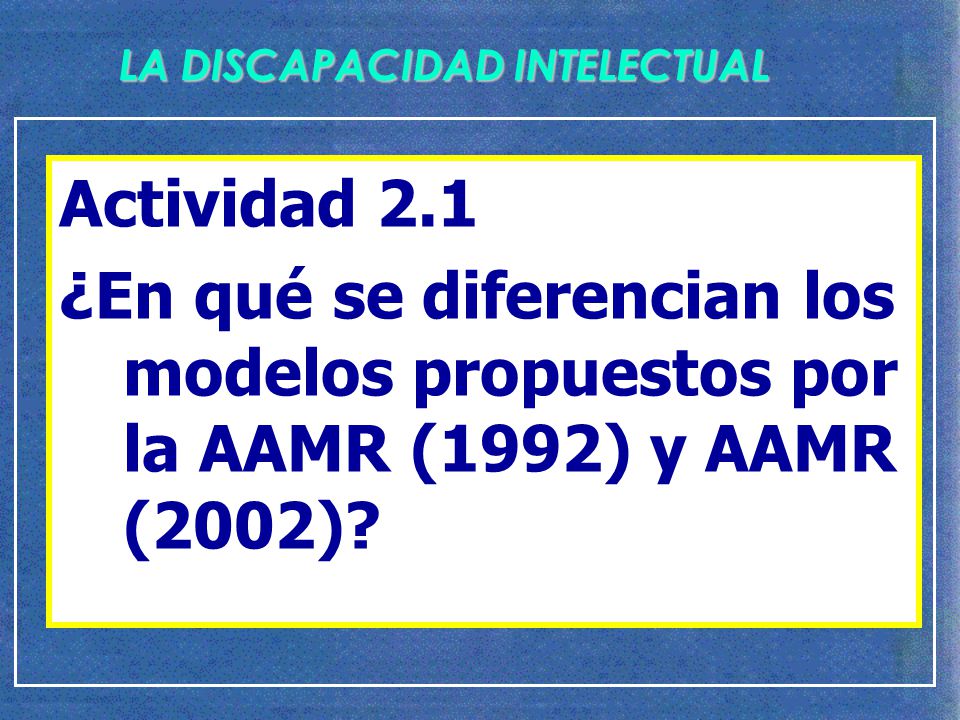 LA DISCAPACIDAD INTELECTUAL

Actividad 2.1

¿En qué se diferencian los modelos propuestos por la AAMR (1992) y AAMR (2002)?